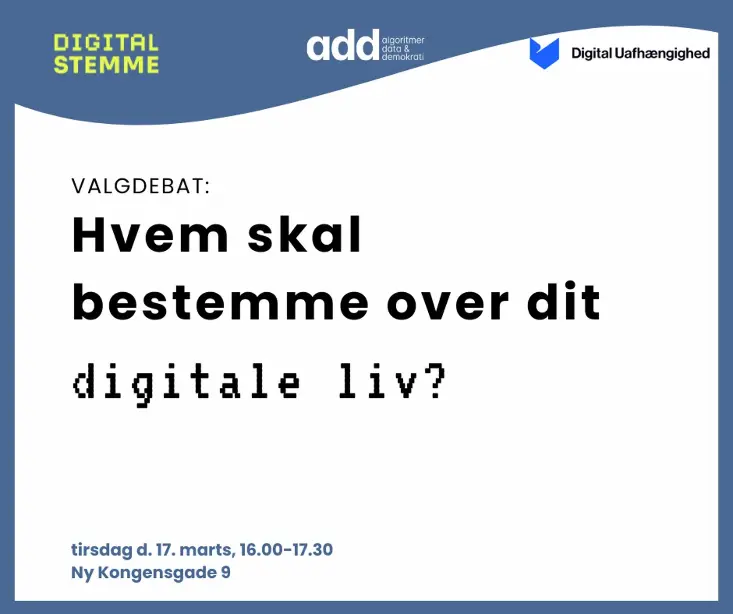 DIGITAL STEMME

add algoritmer data & demokrati

Digital Uafhængighed

VALGDEBAT:

Hvem skal bestemme over dit digitale liv?

tirsdag d. 17. marts, 16.00-17.30
Ny Kongensgade 9